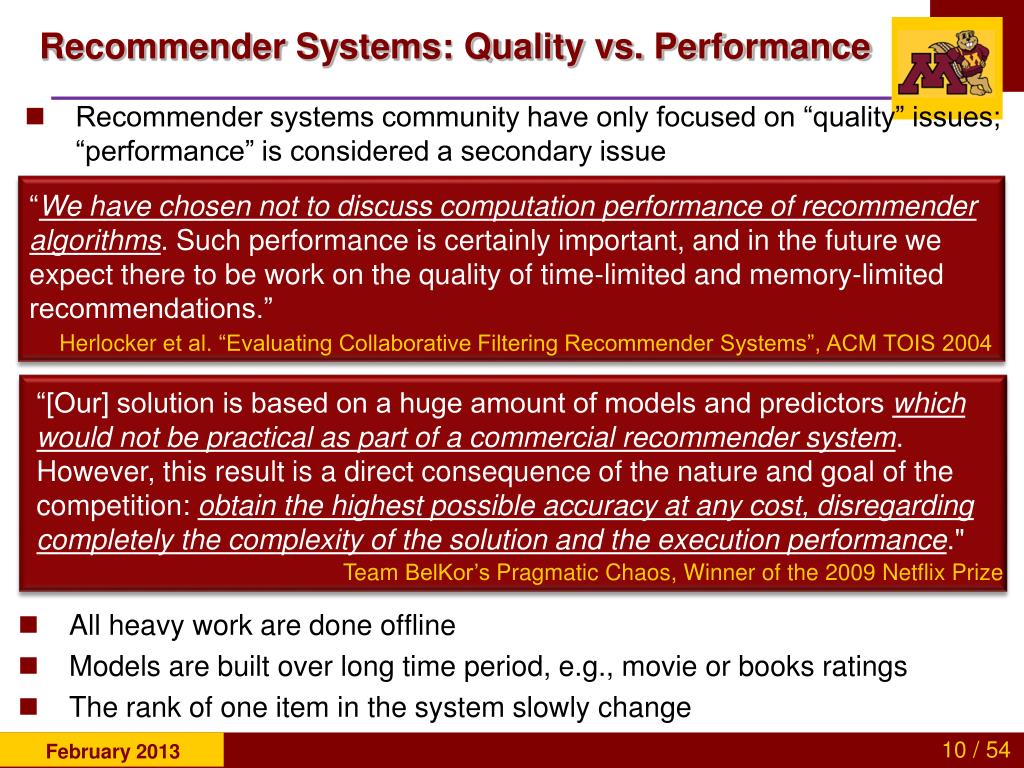 Recommender Systems: Quality vs. Performance

Recommender systems community have only focused on “quality” issues; “performance” is considered a secondary issue

“We have chosen not to discuss computation performance of recommender algorithms. Such performance is certainly important, and in the future we expect there to be work on the quality of time-limited and memory-limited recommendations.”
Herlocker et al. “Evaluating Collaborative Filtering Recommender Systems”, ACM TOIS 2004

“[Our] solution is based on a huge amount of models and predictors which would not be practical as part of a commercial recommender system. However, this result is a direct consequence of the nature and goal of the competition: obtain the highest possible accuracy at any cost, disregarding completely the complexity of the solution and the execution performance."
Team BelKor’s Pragmatic Chaos, Winner of the 2009 Netflix Prize

All heavy work are done offline

Models are built over long time period, e.g., movie or books ratings

The rank of one item in the system slowly change

February 2013

10 / 54